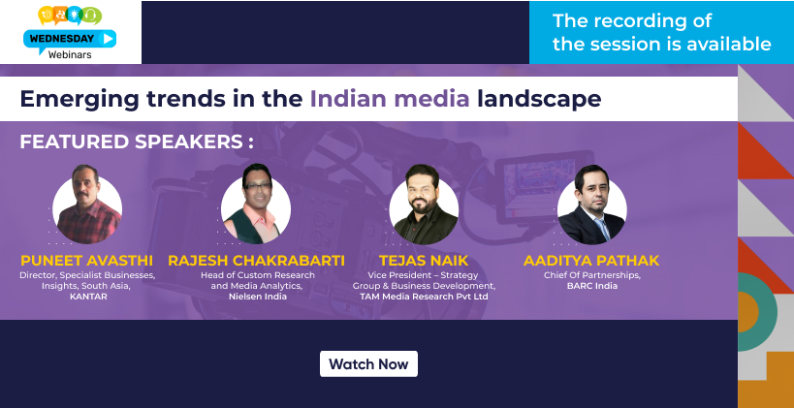 WEDNESDAY
Webinars

The recording of the session is available

Emerging trends in the Indian media landscape

FEATURED SPEAKERS :

PUNEET AVASTHI
Director, Specialist Businesses, Insights, South Asia, KANTAR

RAJESH CHAKRABARTI
Head of Custom Research and Media Analytics, Nielsen India

TEJAS NAIK
Vice President – Strategy Group & Business Development, TAM Media Research Pvt Ltd

AADITYA PATHAK
Chief Of Partnerships, BARC India

Watch Now